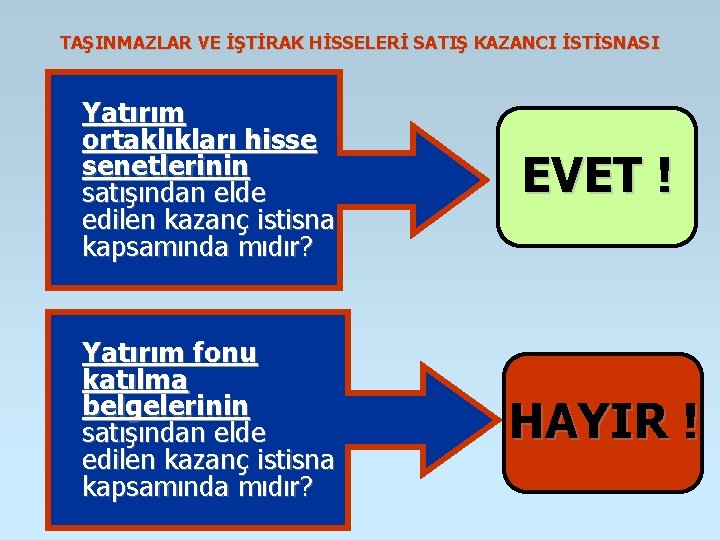 TAŞINMAZLAR VE İŞTİRAK HİSSELERİ SATIŞ KAZANCI İSTİSNASI

Yatırım ortaklıkları hisse senetlerinin satışından elde edilen kazanç istisna kapsamında mıdır?

EVET !

Yatırım fonu katılma belgelerinin satışından elde edilen kazanç istisna kapsamında mıdır?

HAYIR !